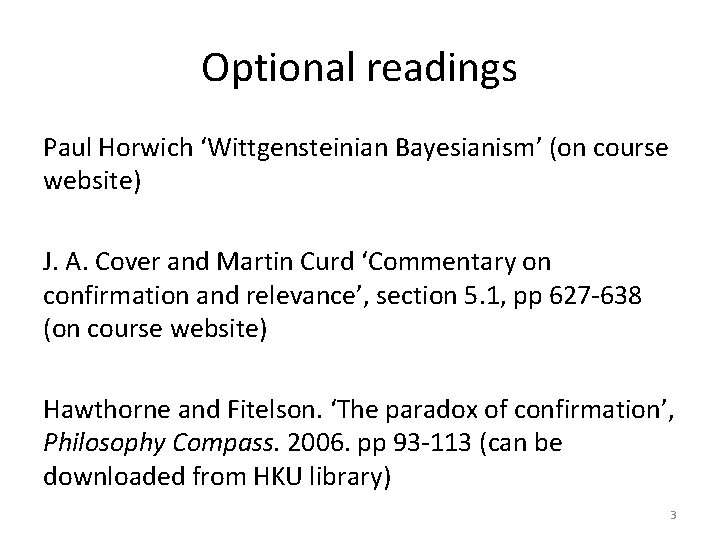 Optional readings

Paul Horwich ‘Wittgensteinian Bayesianism’ (on course website)

J. A. Cover and Martin Curd ‘Commentary on confirmation and relevance’, section 5.1, pp 627-638 (on course website)

Hawthorne and Fitelson. ‘The paradox of confirmation’, Philosophy Compass. 2006. pp 93-113 (can be downloaded from HKU library)

3